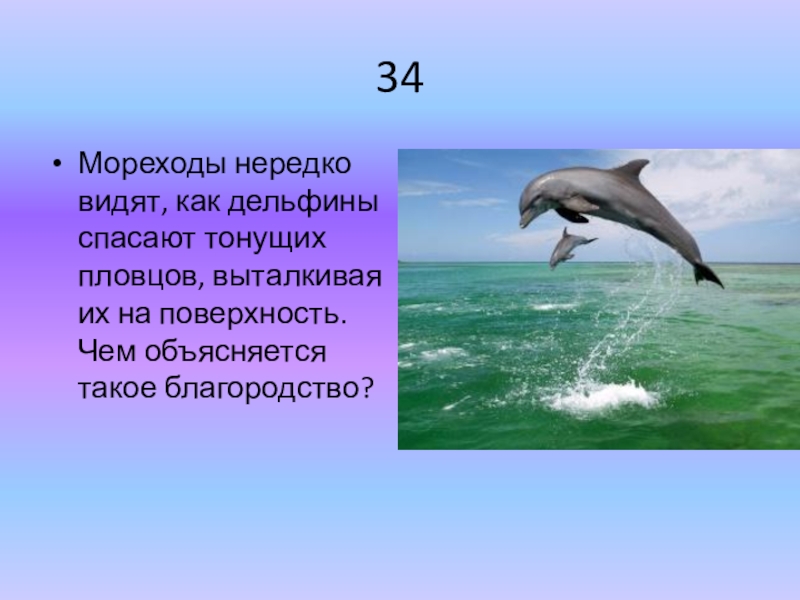 34

• Мореходы нередко видят, как дельфины спасают тонущих пловцов, выталкивая их на поверхность. Чем объясняется такое благородство?